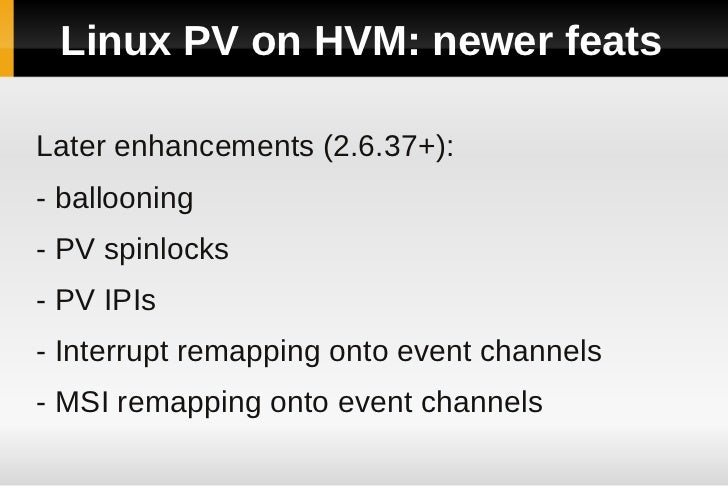 Linux PV on HVM: newer feats

Later enhancements (2.6.37+):

- ballooning

- PV spinlocks

- PV IPIs

- Interrupt remapping onto event channels

- MSI remapping onto event channels